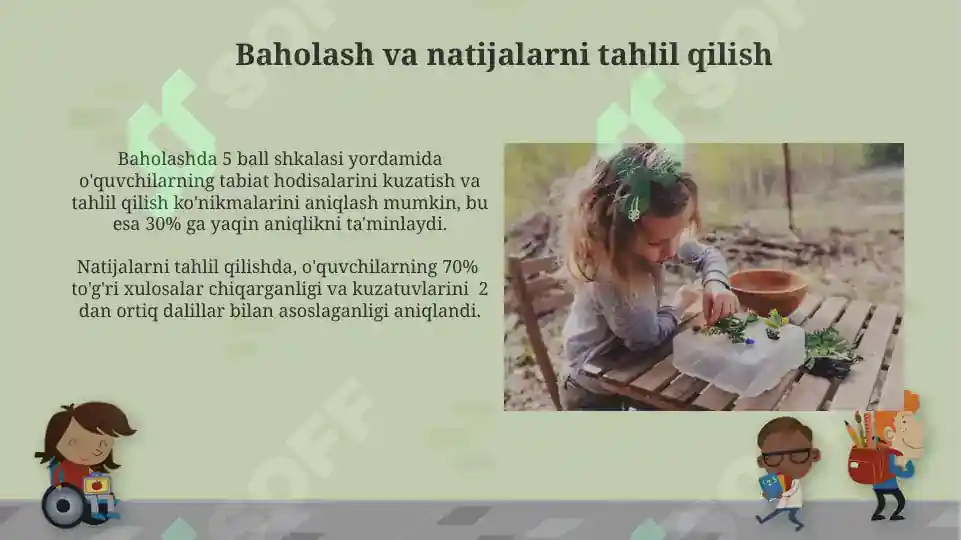 Baholash va natijalarni tahlil qilish

Baholashda 5 ball shkalasi yordamida o'quvchilarning tabiat hodisalarini kuzatish va tahlil qilish ko'nikmalarini aniqlash mumkin, bu esa 30% ga yaqin aniqlikni ta'minlaydi.

Natijalarni tahlil qilishda, o'quvchilarning 70% to'g'ri xulosalar chiqarganligi va kuzatuvlarini 2 dan ortiq dalillar bilan asoslaganligi aniqlandi.